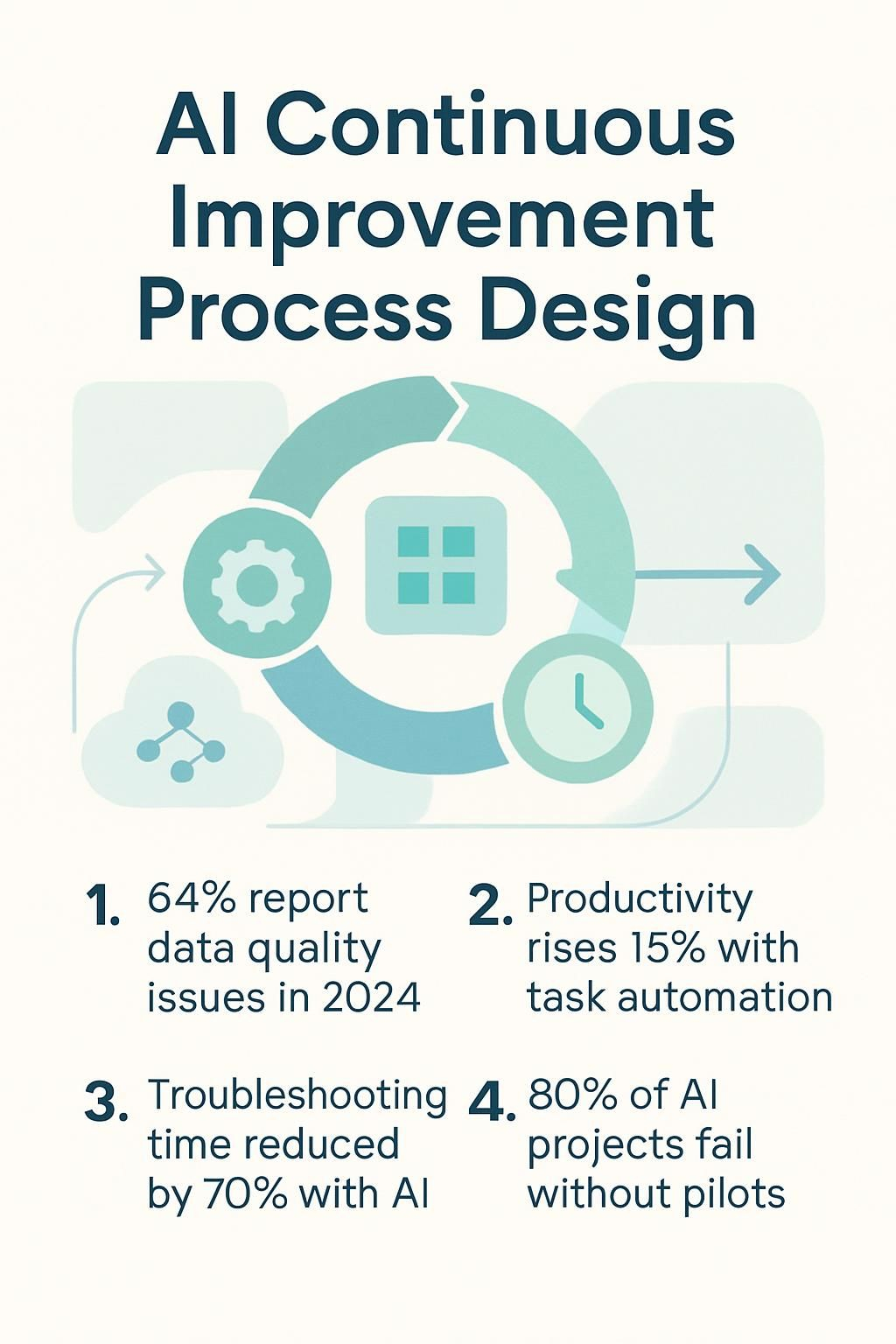 AI Continuous Improvement Process Design

1. 64% report data quality issues in 2024

2. Productivity rises 15% with task automation

3. Troubleshooting time reduced by 70% with AI

4. 80% of AI projects fail without pilots